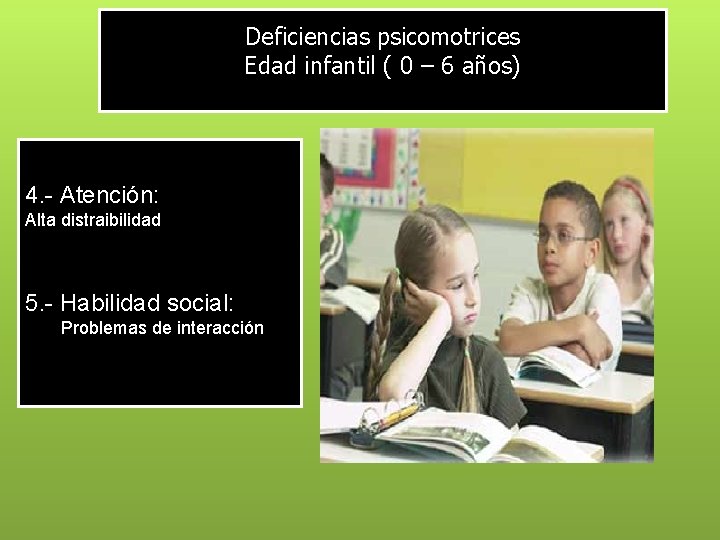 Deficiencias psicomotrices
Edad infantil ( 0 – 6 años)

4.- Atención:
Alta distraibilidad

5.- Habilidad social:
Problemas de interacción